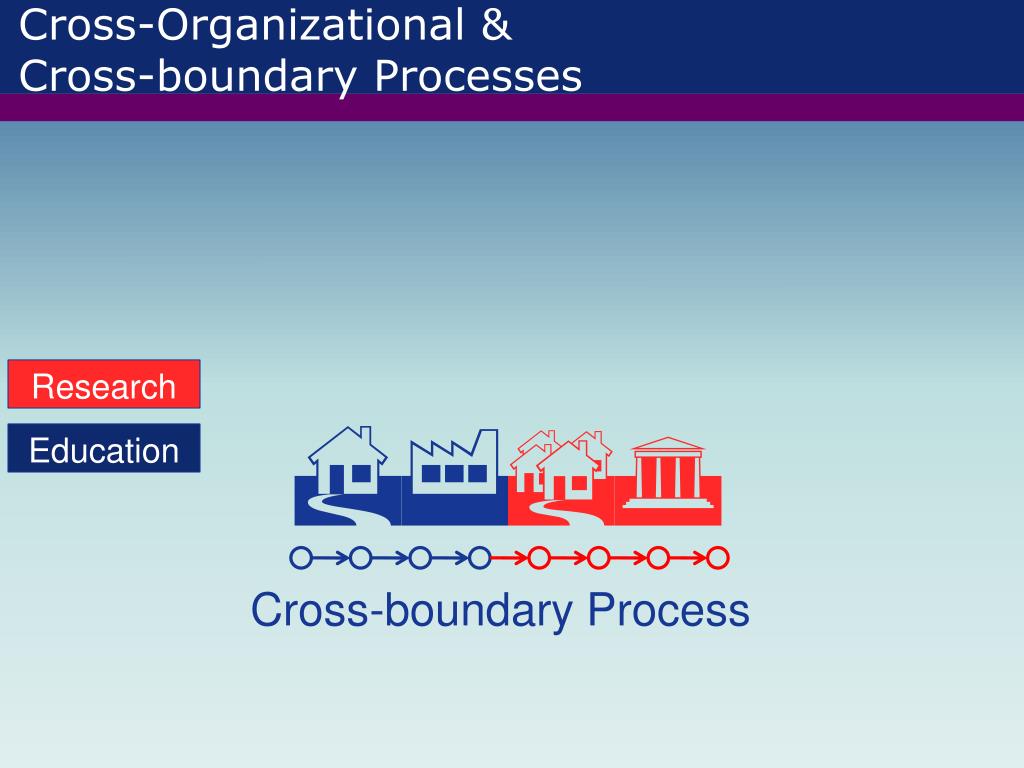 Cross-Organizational &
Cross-boundary Processes

Research

Education

Cross-boundary Process